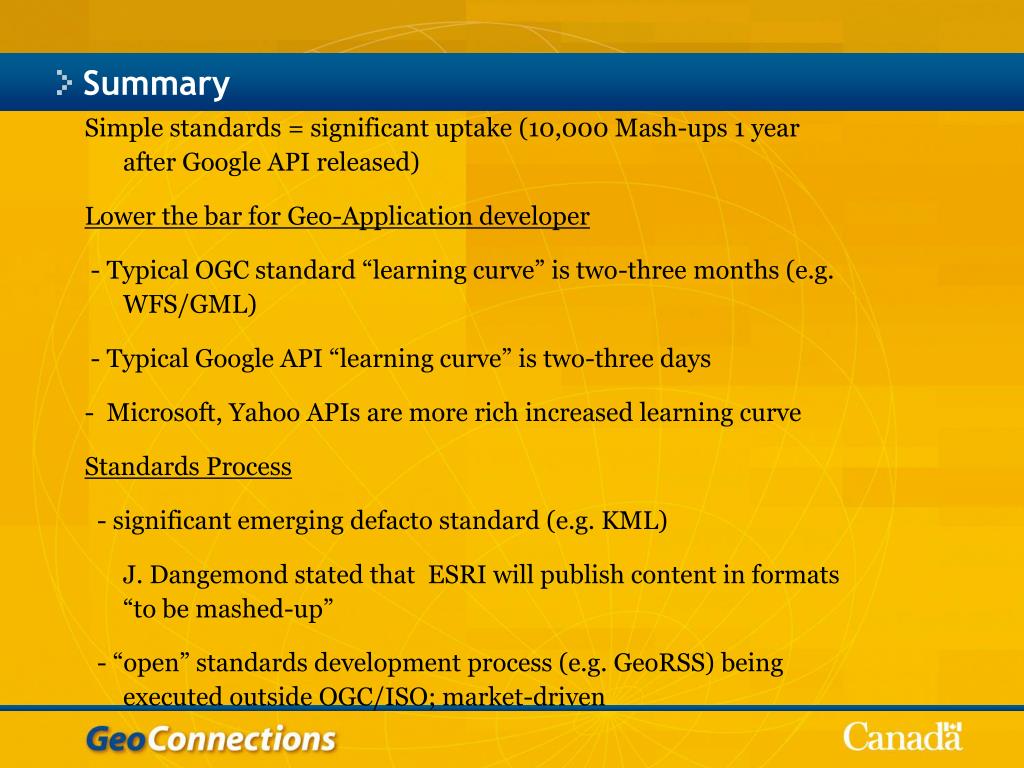 Summary

Simple standards = significant uptake (10,000 Mash-ups 1 year after Google API released)

Lower the bar for Geo-Application developer

- Typical OGC standard “learning curve” is two-three months (e.g. WFS/GML)

- Typical Google API “learning curve” is two-three days

- Microsoft, Yahoo APIs are more rich increased learning curve

Standards Process

- significant emerging defacto standard (e.g. KML)

J. Dangemond stated that ESRI will publish content in formats “to be mashed-up”

- “open” standards development process (e.g. GeoRSS) being executed outside OGC/ISO; market-driven

GeoConnections

Canada